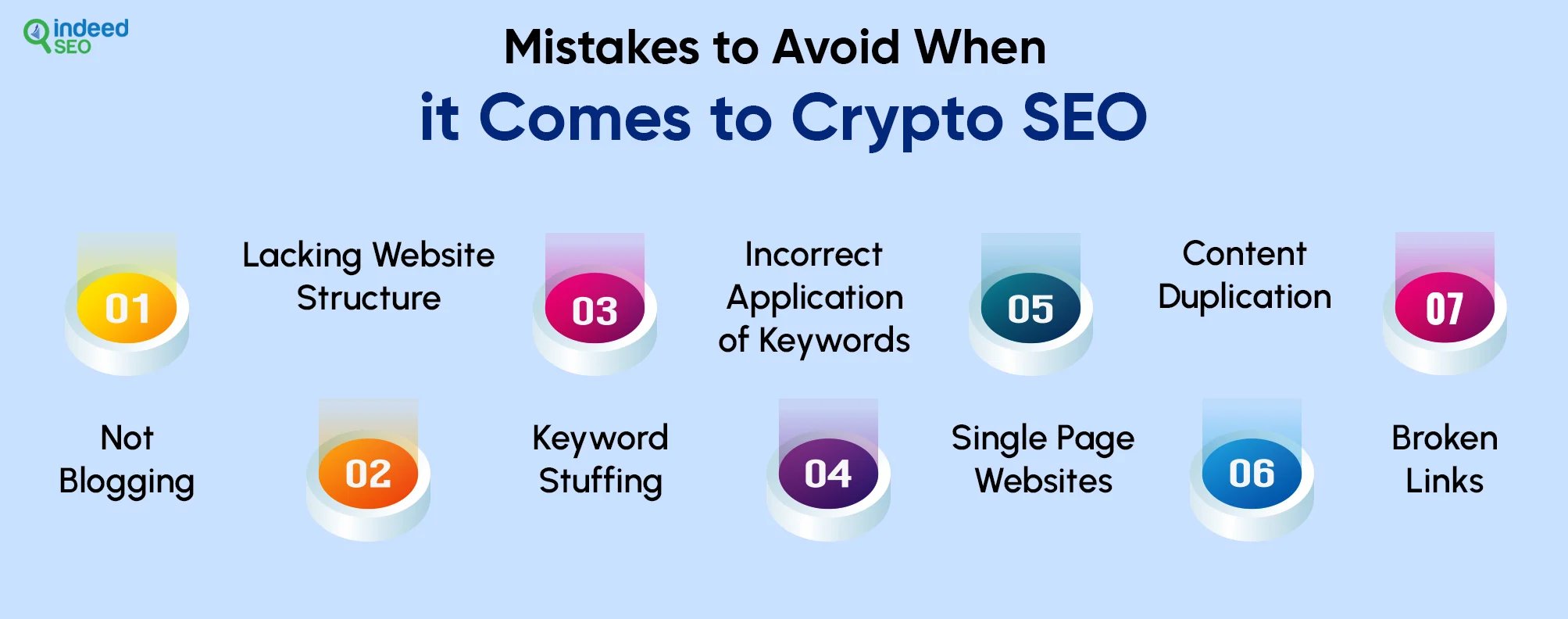 indeed SEO

Mistakes to Avoid When
it Comes to Crypto SEO

01
Not Blogging

02
Lacking Website Structure

03
Keyword Stuffing

04
Incorrect Application of Keywords

05
Single Page Websites

06
Content Duplication

07
Broken Links